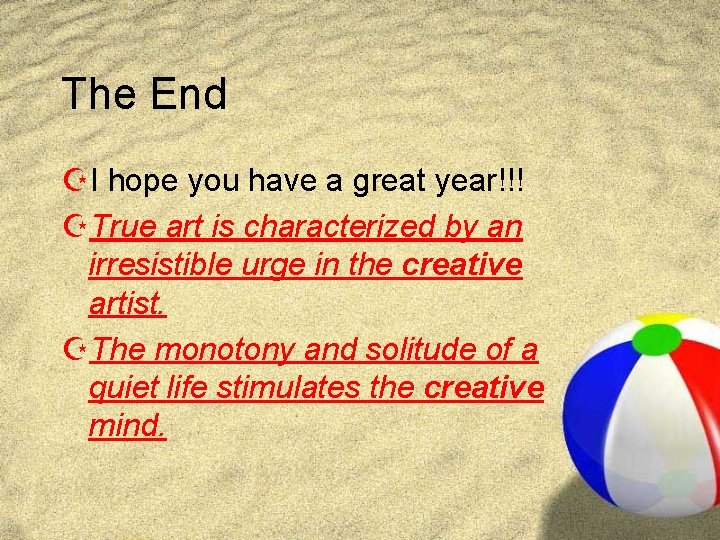 The End

I hope you have a great year!!!

True art is characterized by an irresistible urge in the creative artist.

The monotony and solitude of a quiet life stimulates the creative mind.